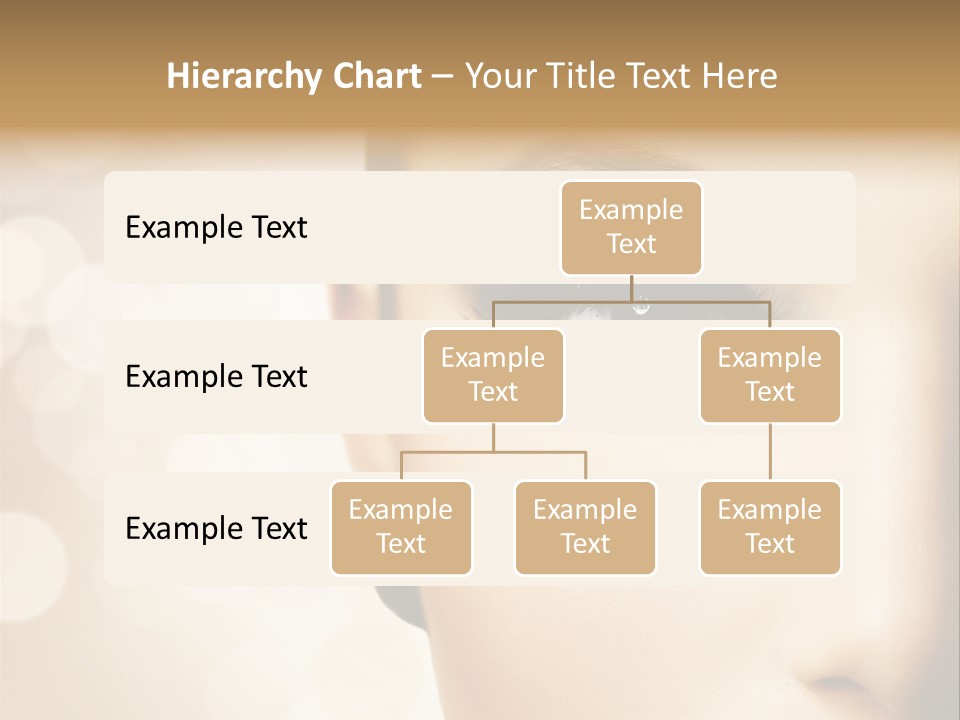 Hierarchy Chart – Your Title Text Here

Example Text

Example Text

Example Text

Example Text

Example Text

Example Text

Example Text

Example Text

Example Text